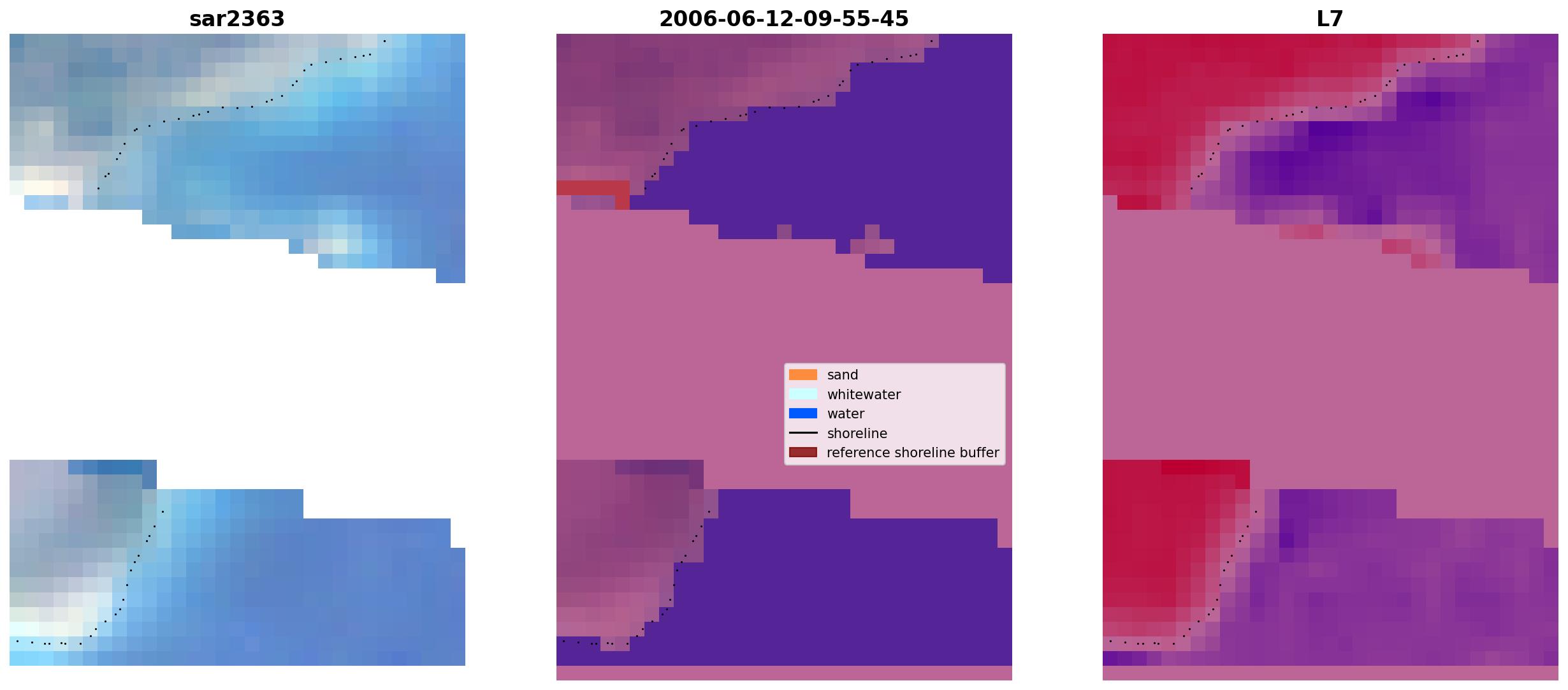 sar2363

2006-06-12-09-55-45

L7

sand
whitewater
water
shoreline
reference shoreline buffer